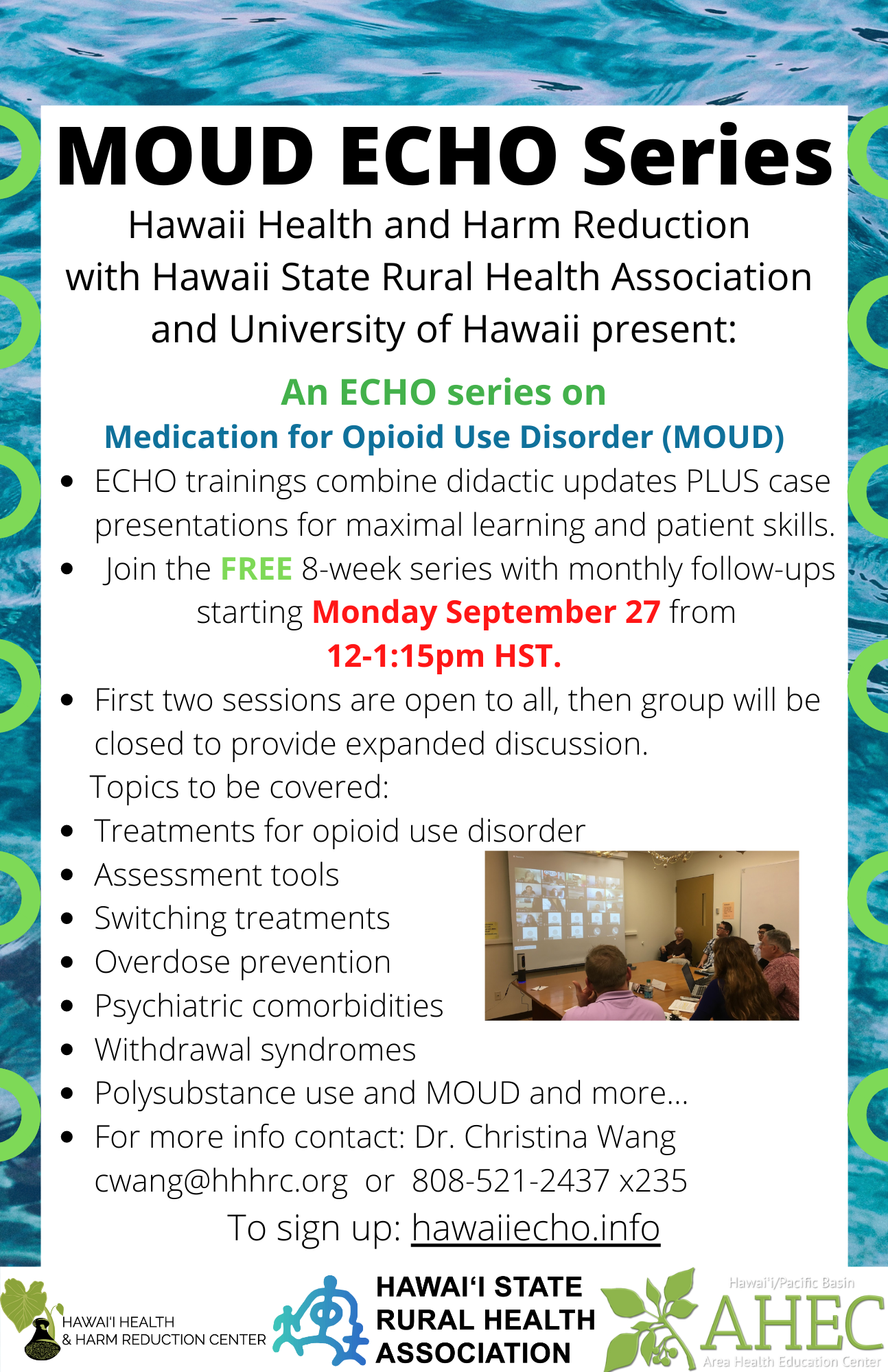 MOUD ECHO Series

Hawaii Health and Harm Reduction with Hawaii State Rural Health Association and University of Hawaii present:

An ECHO series on
Medication for Opioid Use Disorder (MOUD)

• ECHO trainings combine didactic updates PLUS case presentations for maximal learning and patient skills.
• Join the FREE 8-week series with monthly follow-ups starting Monday September 27 from 12-1:15pm HST.
• First two sessions are open to all, then group will be closed to provide expanded discussion.

Topics to be covered:
• Treatments for opioid use disorder
• Assessment tools
• Switching treatments
• Overdose prevention
• Psychiatric comorbidities
• Withdrawal syndromes
• Polysubstance use and MOUD and more...
• For more info contact: Dr. Christina Wang cwang@hhhrc.org or 808-521-2437 x235

To sign up: hawaiiecho.info

HAWAI'I HEALTH
& HARM REDUCTION CENTER

HAWAI'I STATE
RURAL HEALTH
ASSOCIATION

Hawai'i/Pacific Basin
AHEC
Area Health Education Center